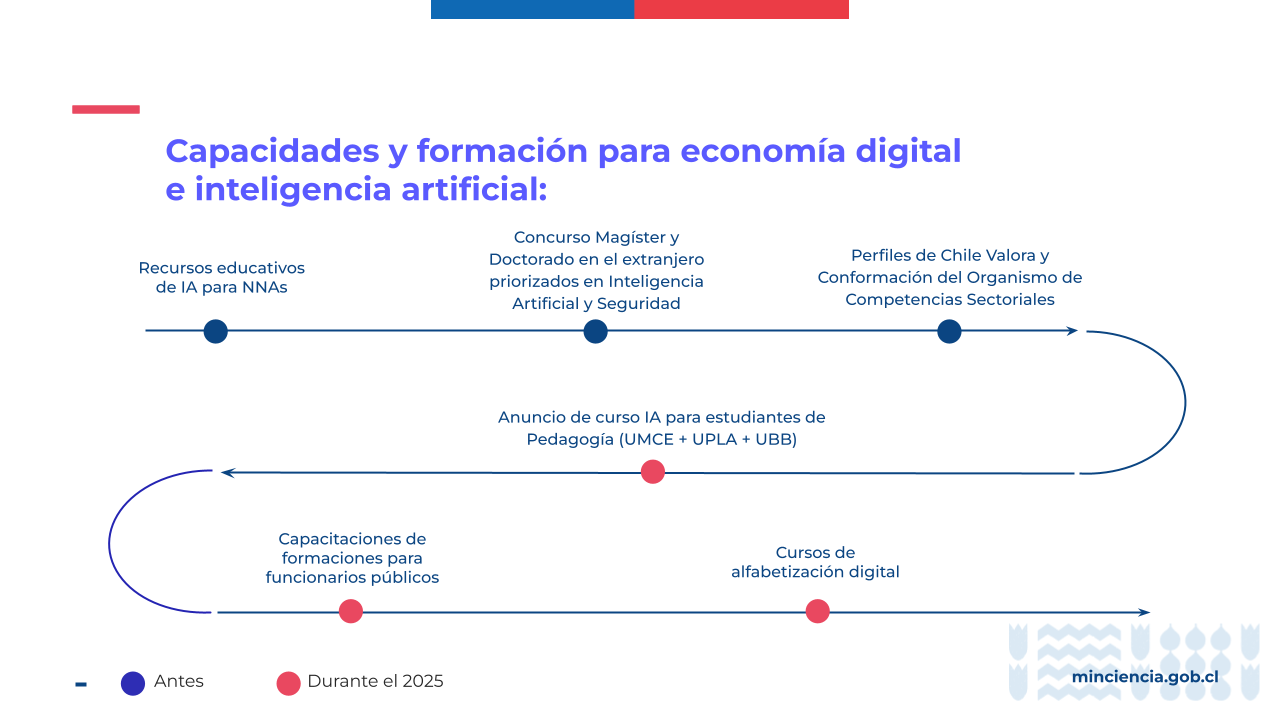 Capacidades y formación para economía digital e inteligencia artificial:

Recursos educativos de IA para NNAs

Concurso Magíster y Doctorado en el extranjero priorizados en Inteligencia Artificial y Seguridad

Perfiles de Chile Valora y Conformación del Organismo de Competencias Sectoriales

Anuncio de curso IA para estudiantes de Pedagogía (UMCE + UPLA + UBB)

Capacitaciones de formaciones para funcionarios públicos

Cursos de alfabetización digital

Antes

Durante el 2025

minciencia.gob.cl